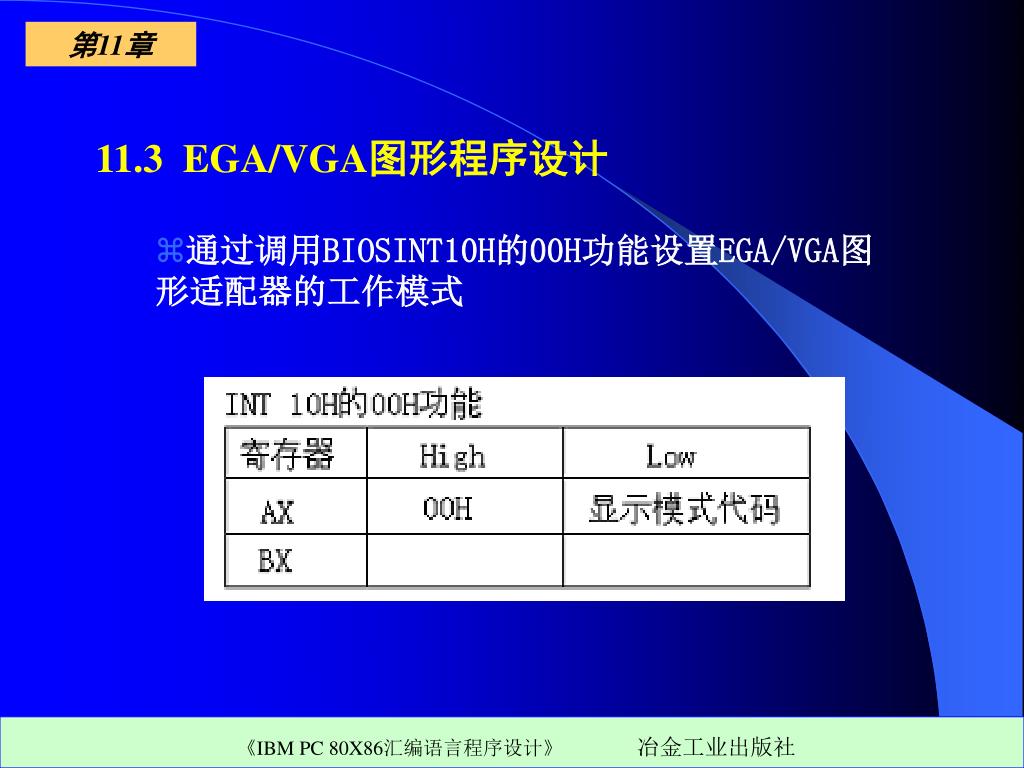 第11章

11.3 EGA/VGA图形程序设计

⌘通过调用BIOSINT10H的00H功能设置EGA/VGA图形适配器的工作模式

INT 10H的00H功能

| 寄存器 | High | Low |
|---|---|---|
| AX | 00H | 显示模式代码 |
| BX | | |

《IBM PC 80X86汇编语言程序设计》 冶金工业出版社